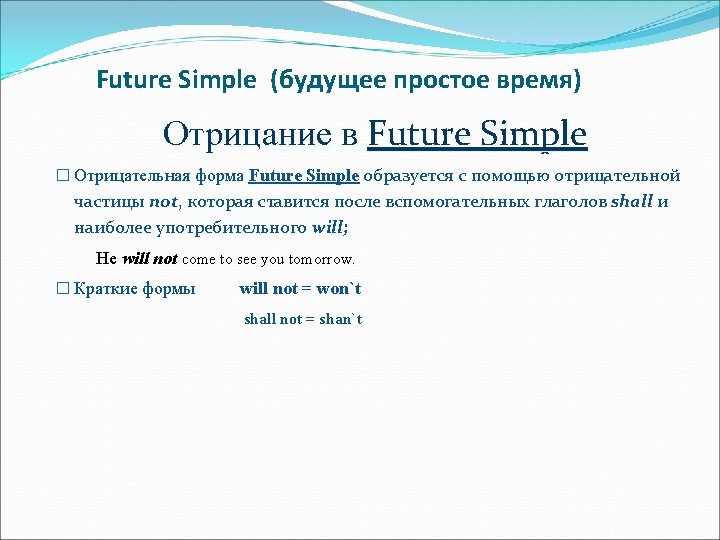 Future Simple (будущее простое время)

Отрицание в Future Simple

□ Отрицательная форма Future Simple образуется с помощью отрицательной частицы not, которая ставится после вспомогательных глаголов shall и наиболее употребительного will;

He will not come to see you tomorrow.

□ Краткие формы will not = won`t

shall not = shan`t